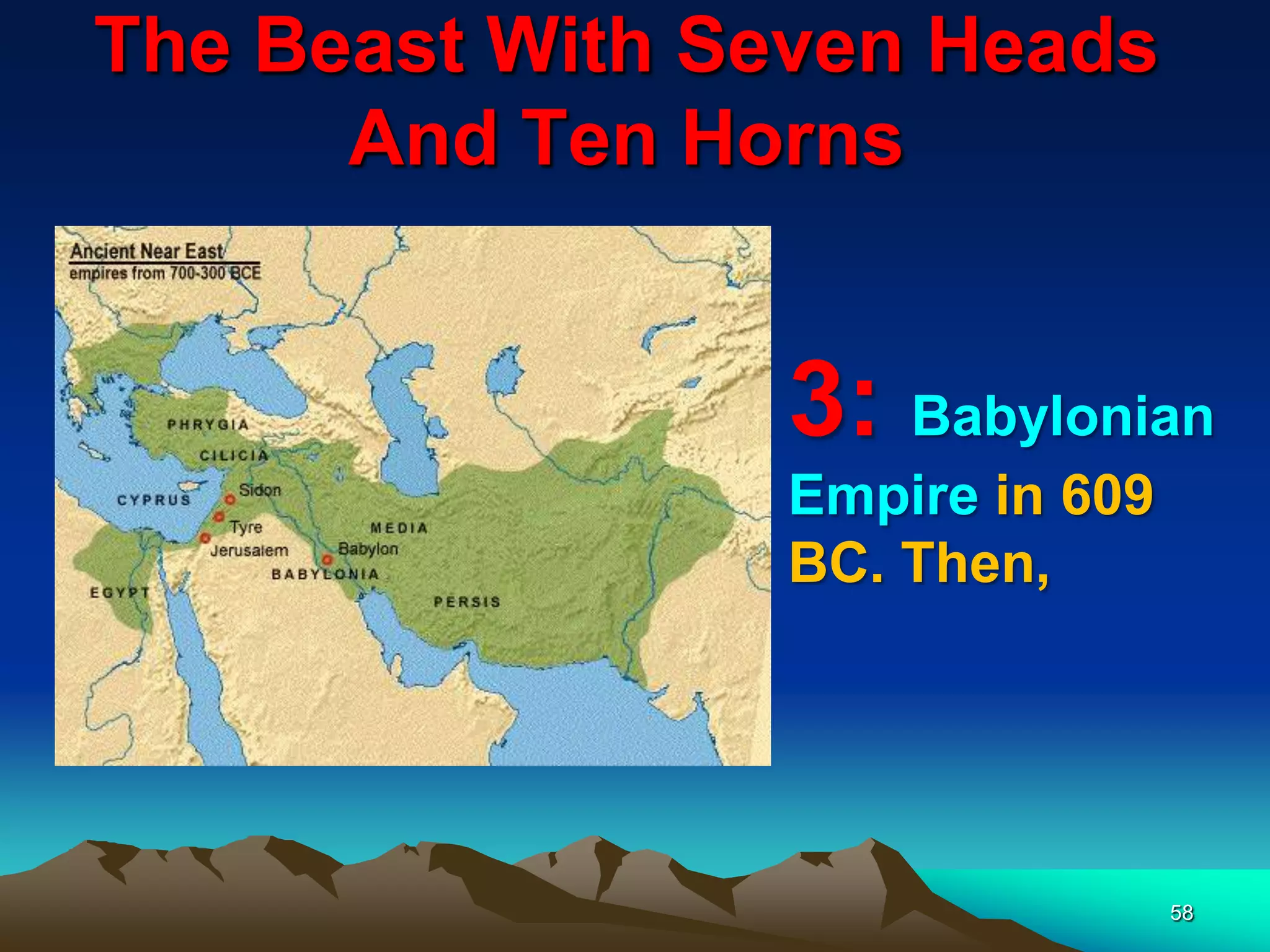 The Beast With Seven Heads And Ten Horns

Ancient Near East
empires from 700-300 BCE

PHRYGIA
CILICIA
CYPRUS
Sidon
Tyre
Jerusalem
MEDIA
Babylon
BABYLONIA
EGYPT
PERSIS

3: Babylonian Empire in 609 BC. Then,

58